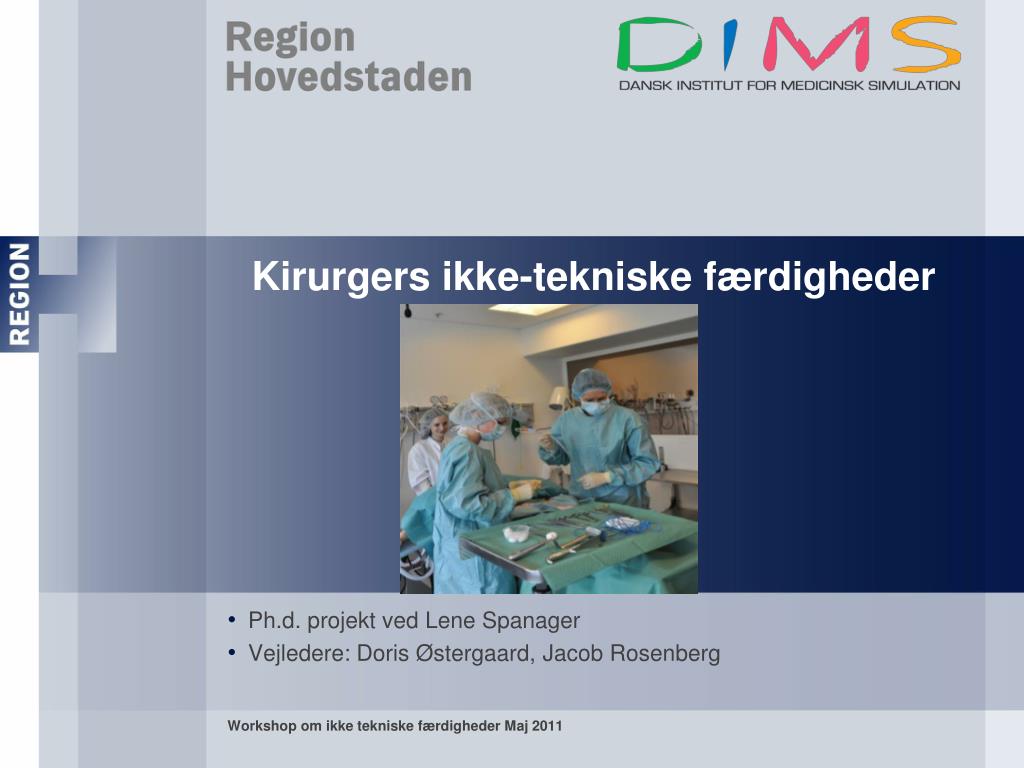 Region Hovedstaden

DIMS
DANSK INSTITUT FOR MEDICINSK SIMULATION

REGION

Kirurgers ikke-tekniske færdigheder

• Ph.d. projekt ved Lene Spanager
• Vejledere: Doris Østergaard, Jacob Rosenberg

Workshop om ikke tekniske færdigheder Maj 2011